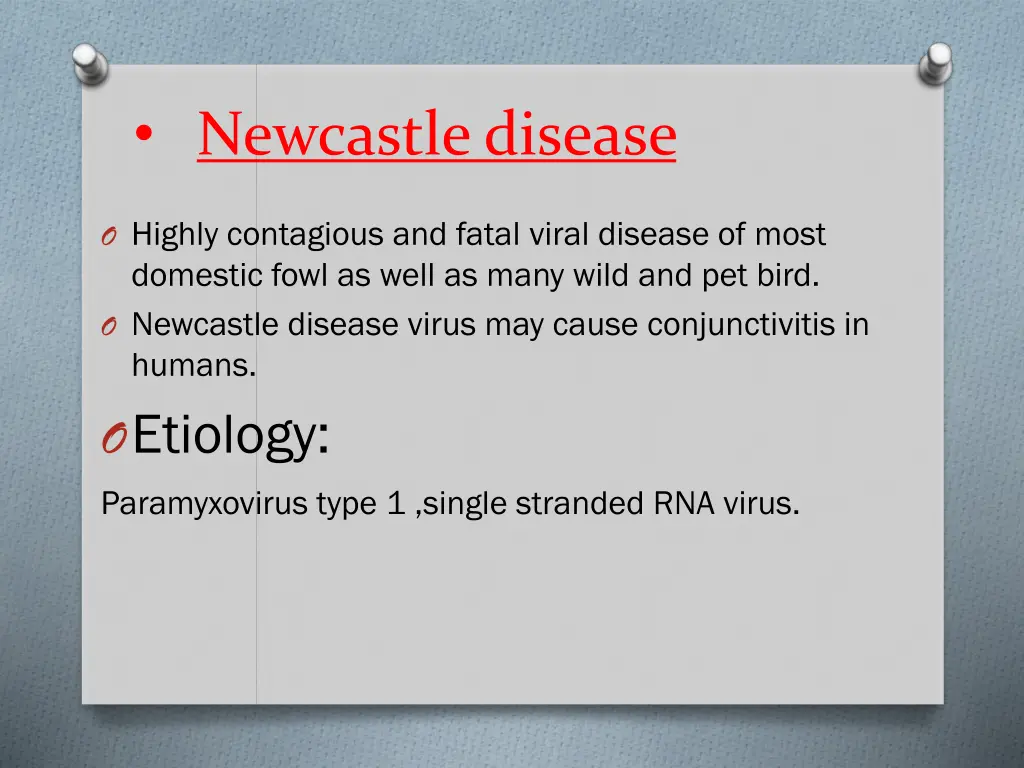 • Newcastle disease

O Highly contagious and fatal viral disease of most domestic fowl as well as many wild and pet bird.

O Newcastle disease virus may cause conjunctivitis in humans.

O Etiology:

Paramyxovirus type 1 ,single stranded RNA virus.